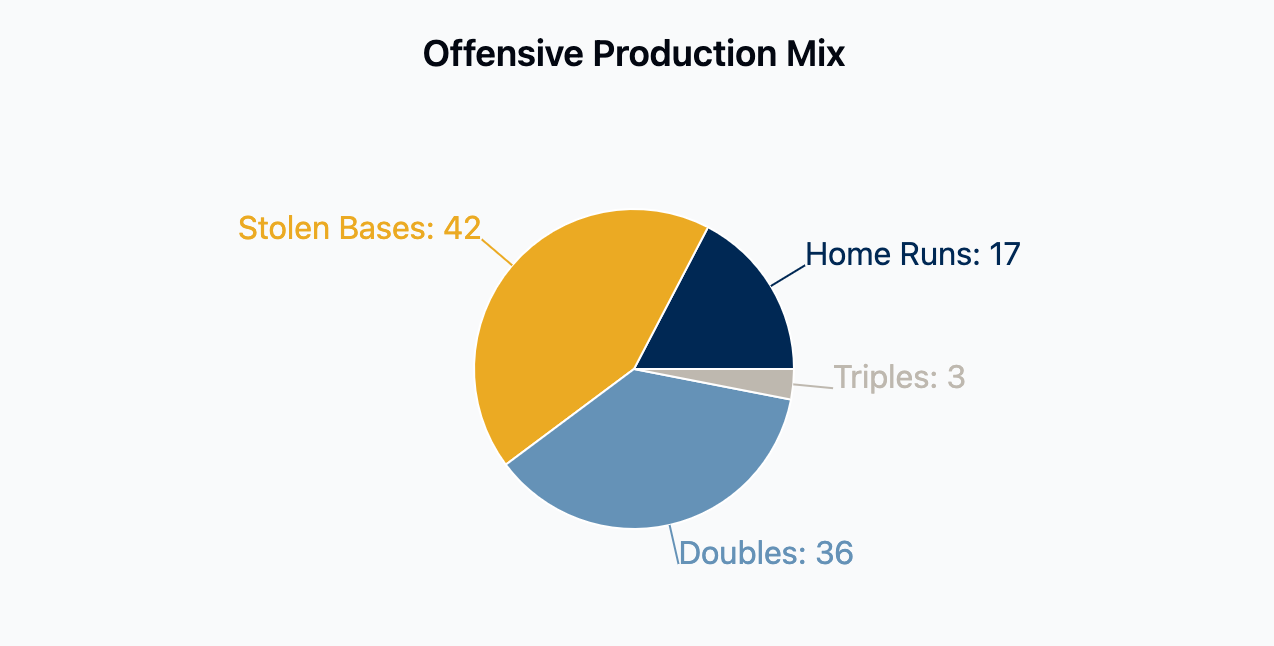 Offensive Production Mix

Stolen Bases: 42
Home Runs: 17
Triples: 3
Doubles: 36